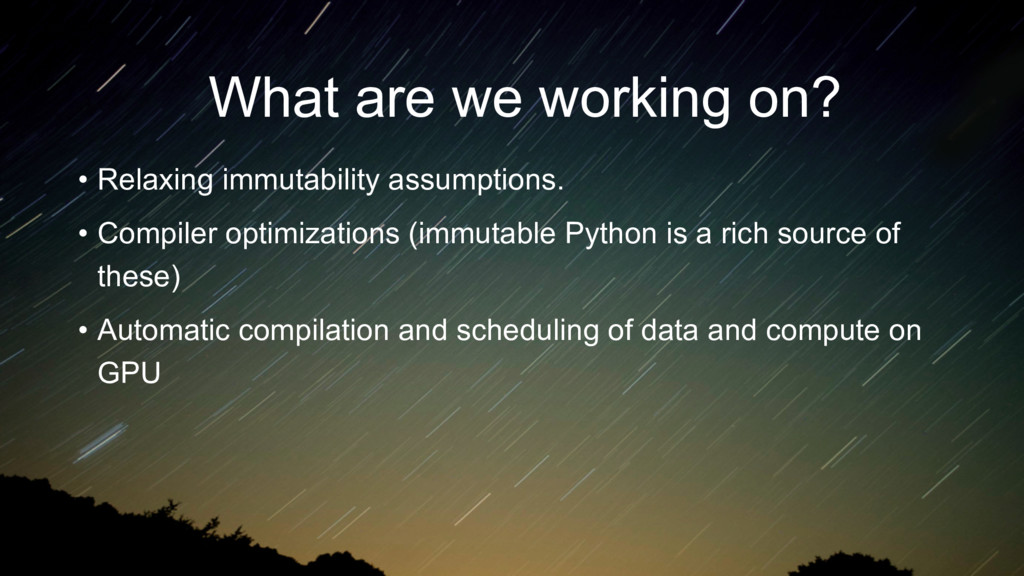 What are we working on?

• Relaxing immutability assumptions.

• Compiler optimizations (immutable Python is a rich source of these)

• Automatic compilation and scheduling of data and compute on GPU